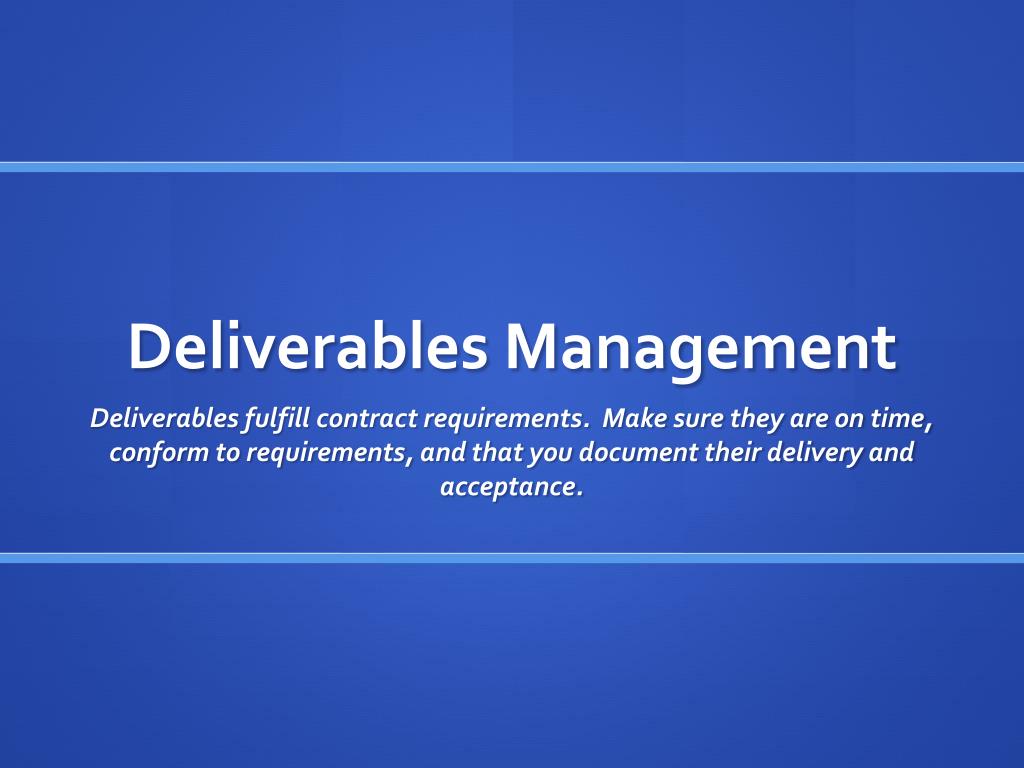 Deliverables Management

Deliverables fulfill contract requirements. Make sure they are on time, conform to requirements, and that you document their delivery and acceptance.